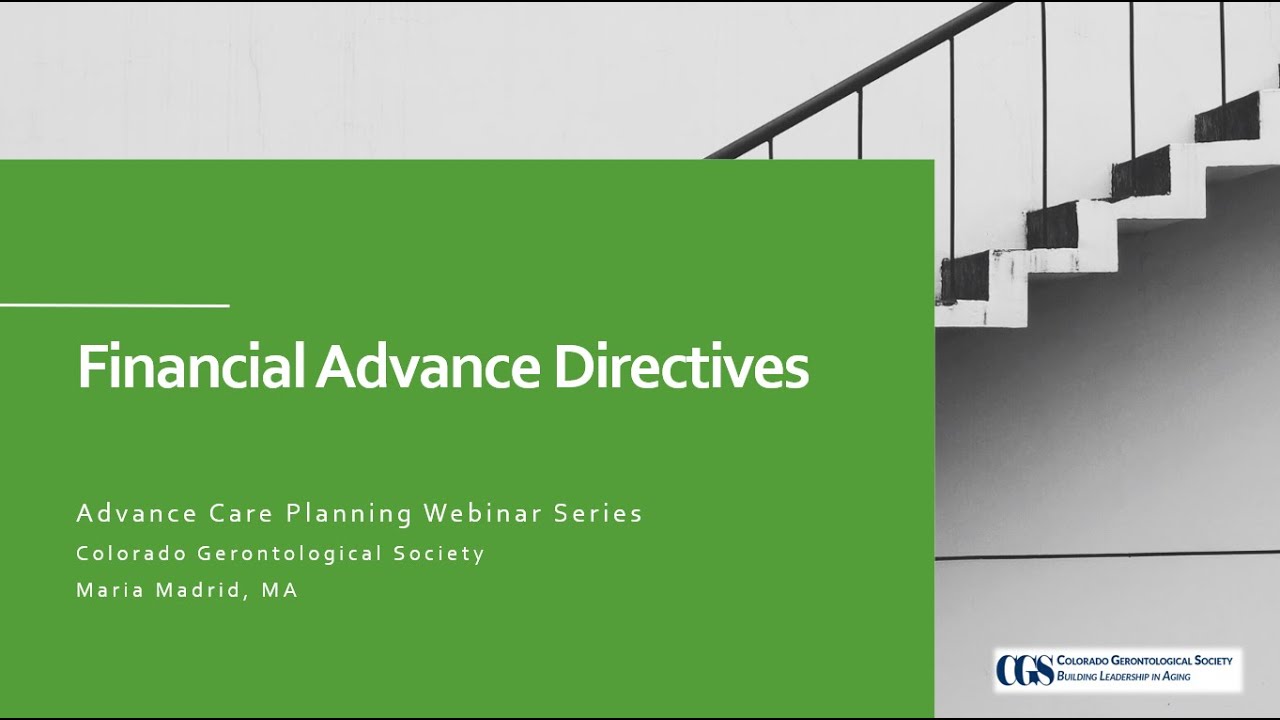 Financial Advance Directives

Advance Care Planning Webinar Series
Colorado Gerontological Society
Maria Madrid, MA

CGS COLORADO GERONTOLOGICAL SOCIETY
BUILDING LEADERSHIP IN AGING